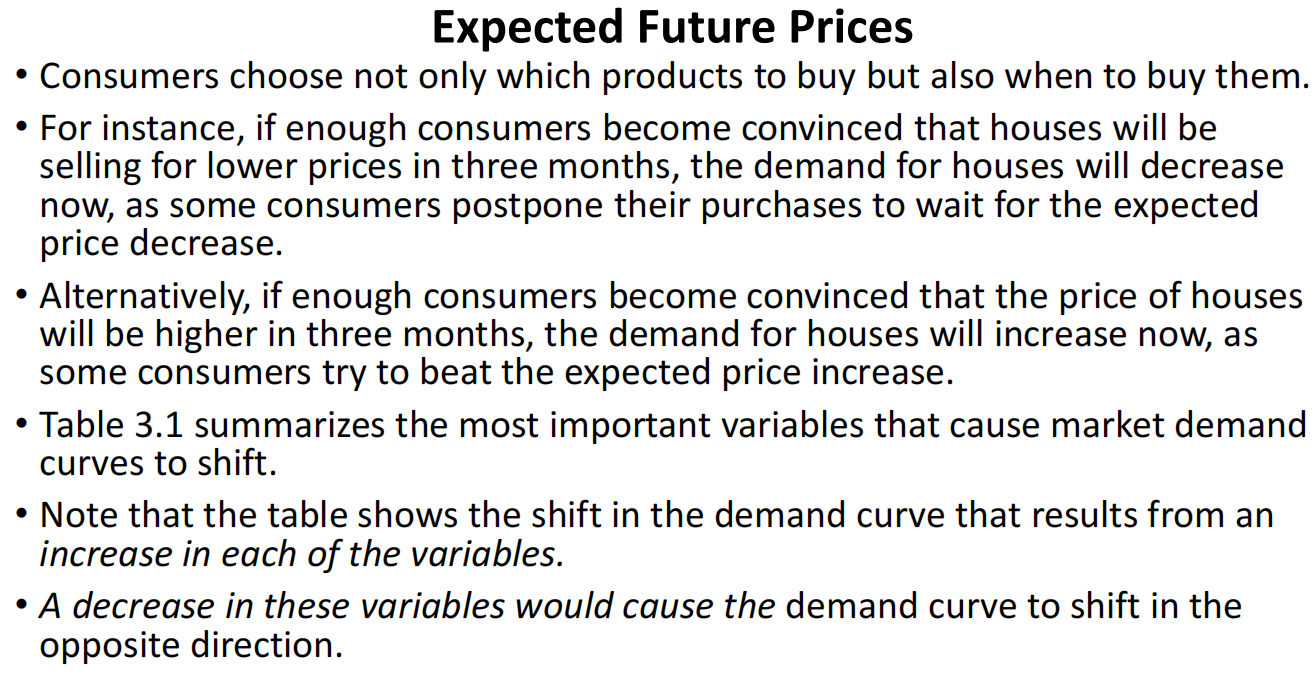 Expected Future Prices

• Consumers choose not only which products to buy but also when to buy them.

• For instance, if enough consumers become convinced that houses will be selling for lower prices in three months, the demand for houses will decrease now, as some consumers postpone their purchases to wait for the expected price decrease.

• Alternatively, if enough consumers become convinced that the price of houses will be higher in three months, the demand for houses will increase now, as some consumers try to beat the expected price increase.

• Table 3.1 summarizes the most important variables that cause market demand curves to shift.

• Note that the table shows the shift in the demand curve that results from an increase in each of the variables.

• A decrease in these variables would cause the demand curve to shift in the opposite direction.